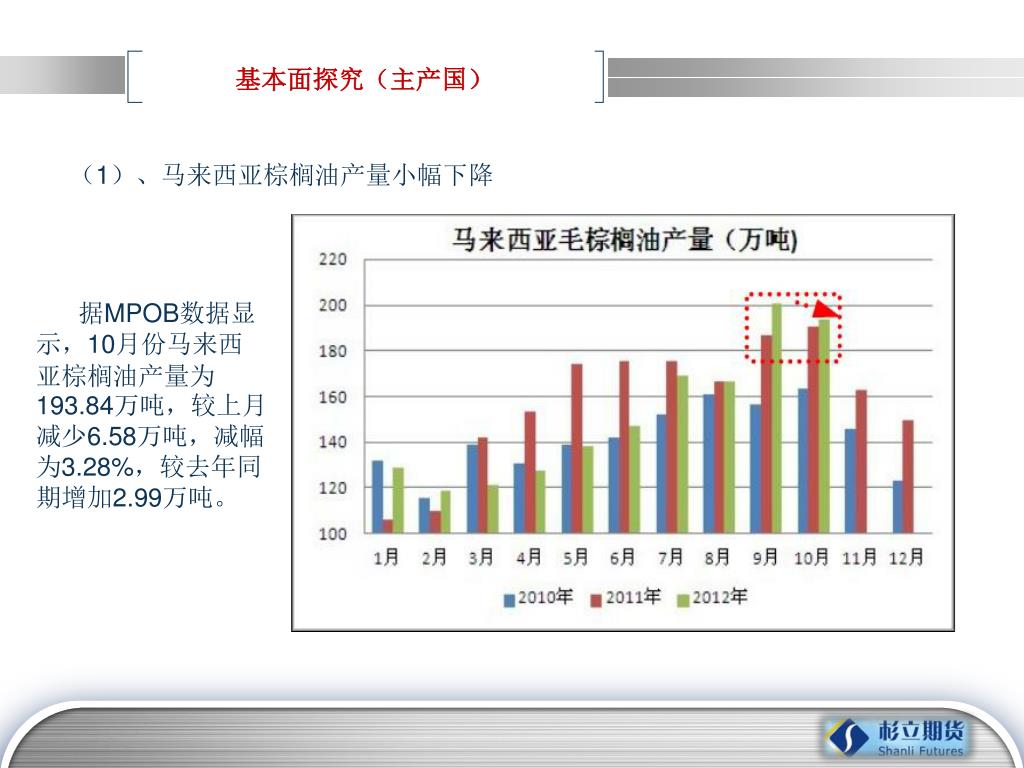 基本面探究（主产国）

（1）、马来西亚棕榈油产量小幅下降

据MPOB数据显示，10月份马来西亚棕榈油产量为193.84万吨，较上月减少6.58万吨，减幅为3.28%，较去年同期增加2.99万吨。

马来西亚毛棕榈油产量（万吨）

220
200
180
160
140
120
100

1月 2月 3月 4月 5月 6月 7月 8月 9月 10月 11月 12月

2010年 2011年 2012年

杉立期货
Shanli Futures